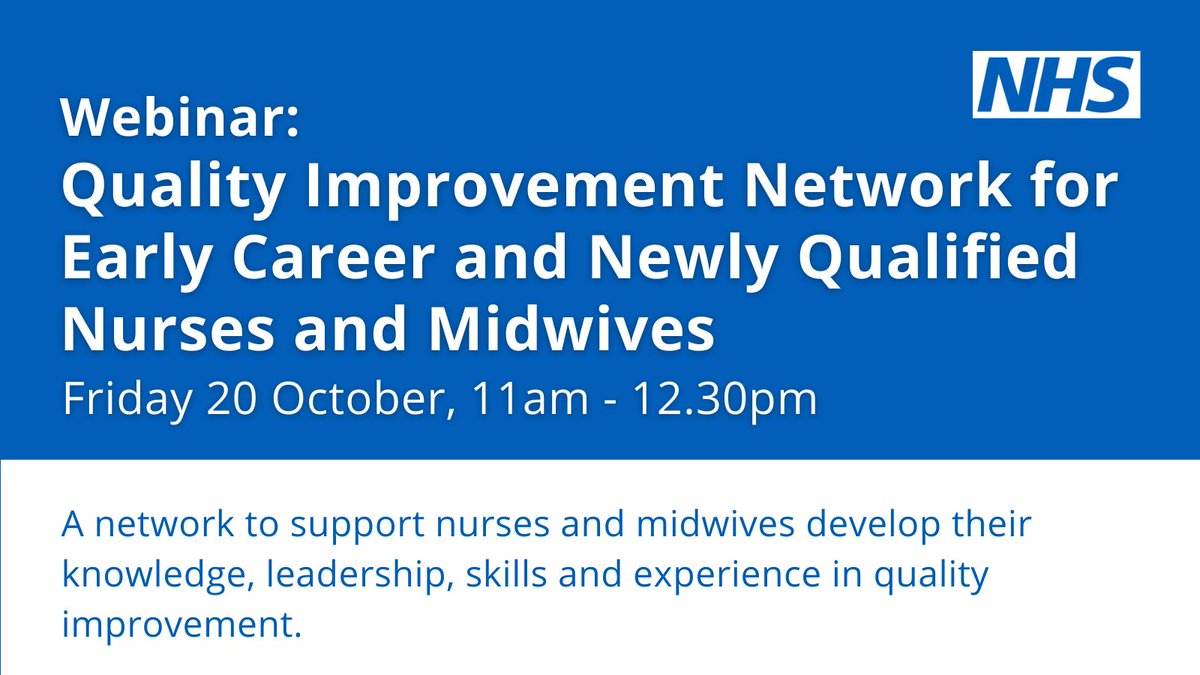 NHS

Webinar:
Quality Improvement Network for Early Career and Newly Qualified Nurses and Midwives

Friday 20 October, 11am - 12.30pm

A network to support nurses and midwives develop their knowledge, leadership, skills and experience in quality improvement.